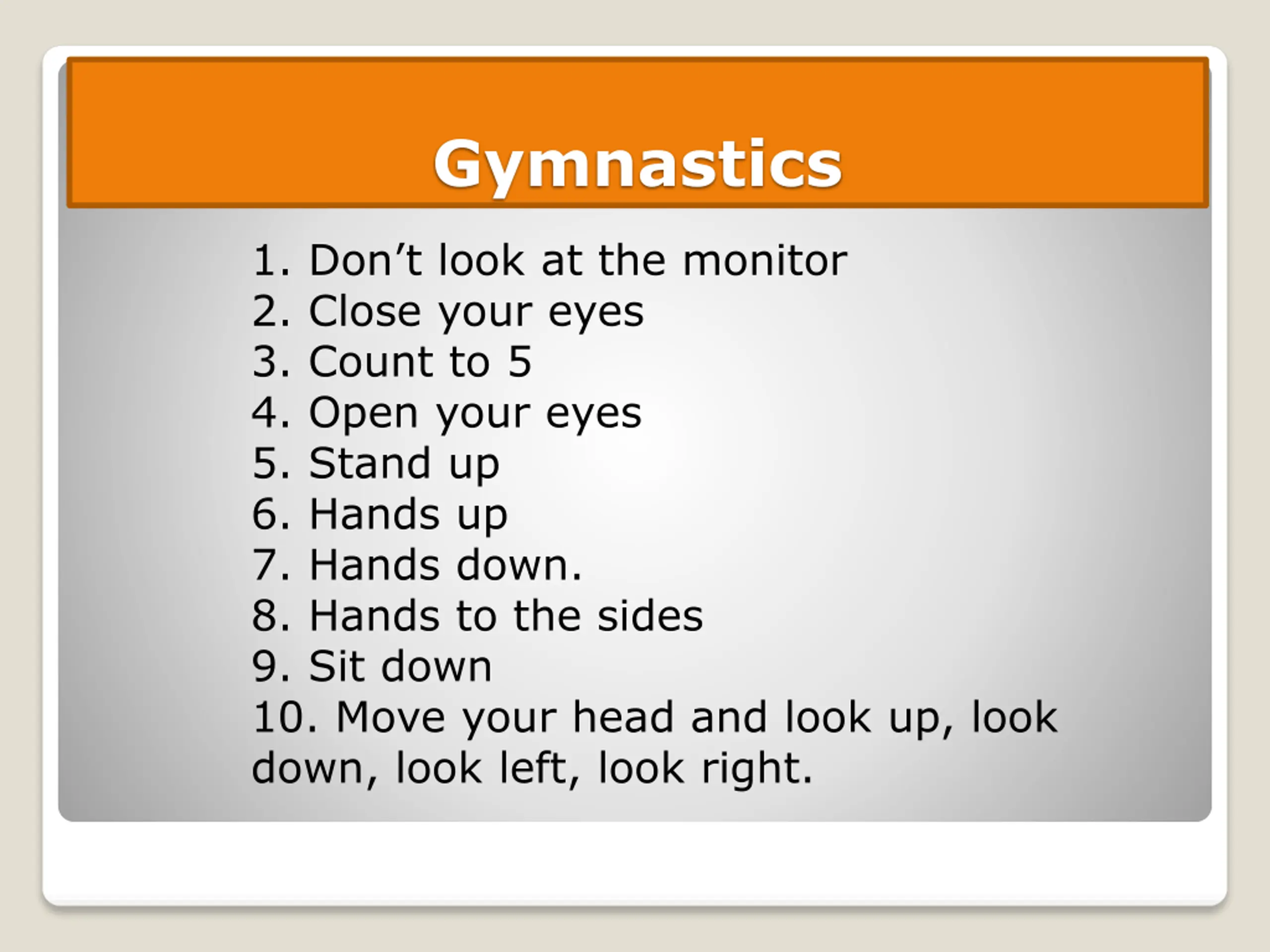 Gymnastics

1. Don’t look at the monitor
2. Close your eyes
3. Count to 5
4. Open your eyes
5. Stand up
6. Hands up
7. Hands down.
8. Hands to the sides
9. Sit down
10. Move your head and look up, look down, look left, look right.